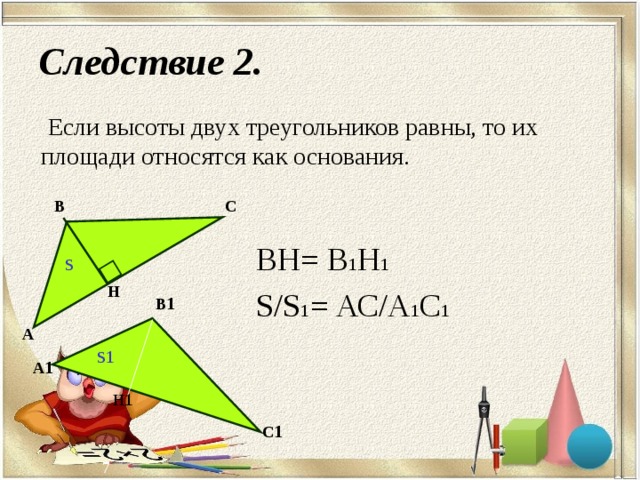 Следствие 2.

Если высоты двух треугольников равны, то их площади относятся как основания.

B

C

S

H

A

B1

A1

S1

H1

C1

$BH = B_1H_1$

$S/S_1 = AC/A_1C_1$